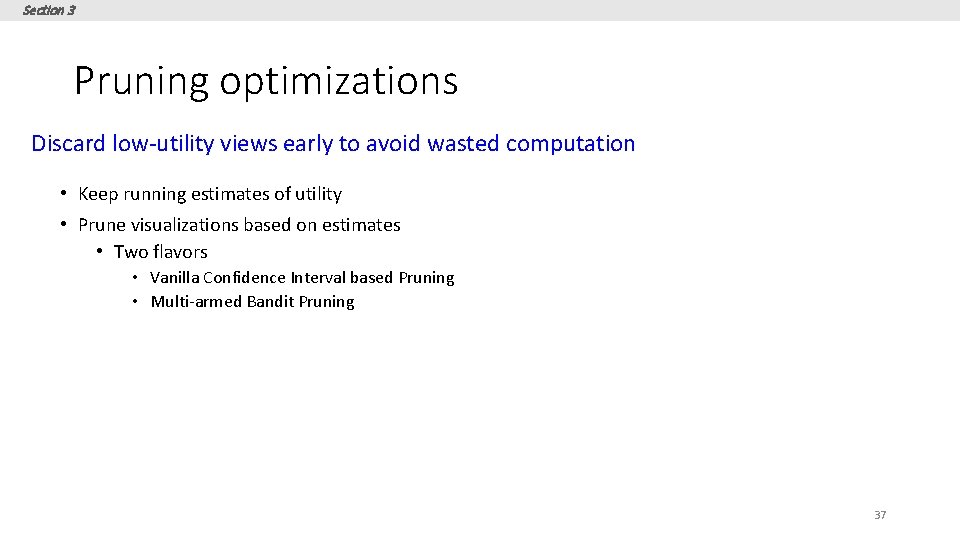 Section 3

Pruning optimizations

Discard low-utility views early to avoid wasted computation

• Keep running estimates of utility
• Prune visualizations based on estimates
  • Two flavors
    • Vanilla Confidence Interval based Pruning
    • Multi-armed Bandit Pruning

37